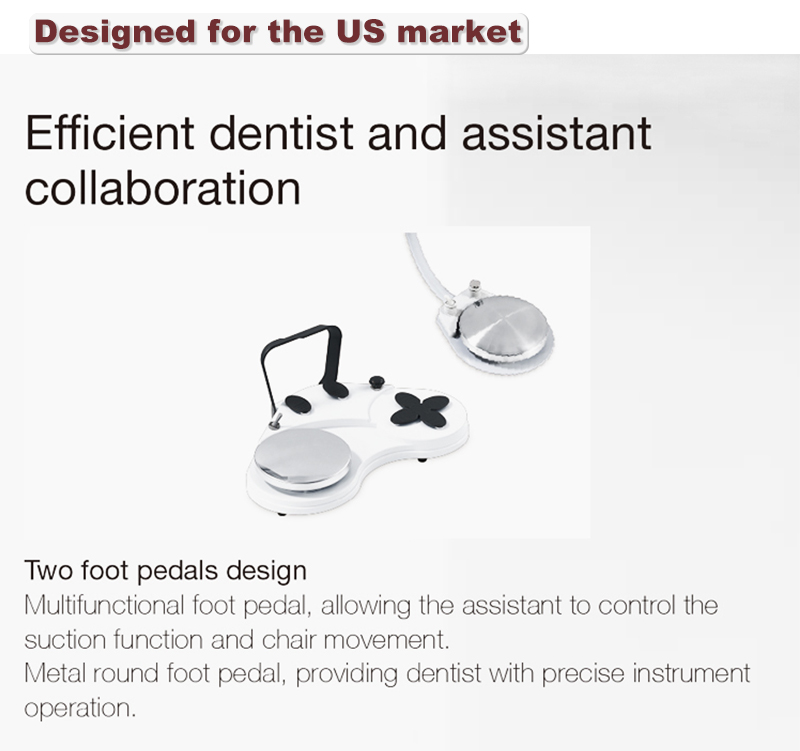 Designed for the US market

Efficient dentist and assistant collaboration

Two foot pedals design
Multifunctional foot pedal, allowing the assistant to control the suction function and chair movement.
Metal round foot pedal, providing dentist with precise instrument operation.